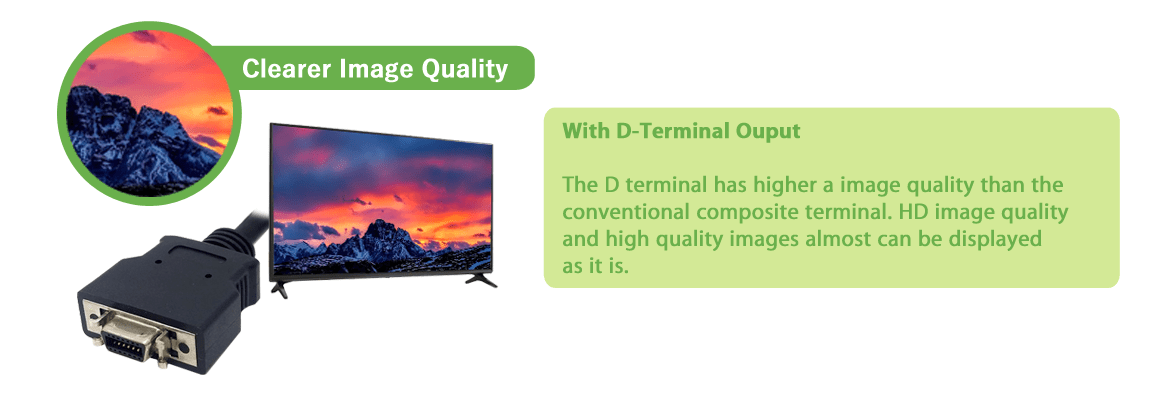 Clearer Image Quality

With D-Terminal Ouput

The D terminal has higher a image quality than the conventional composite terminal. HD image quality and high quality images almost can be displayed as it is.